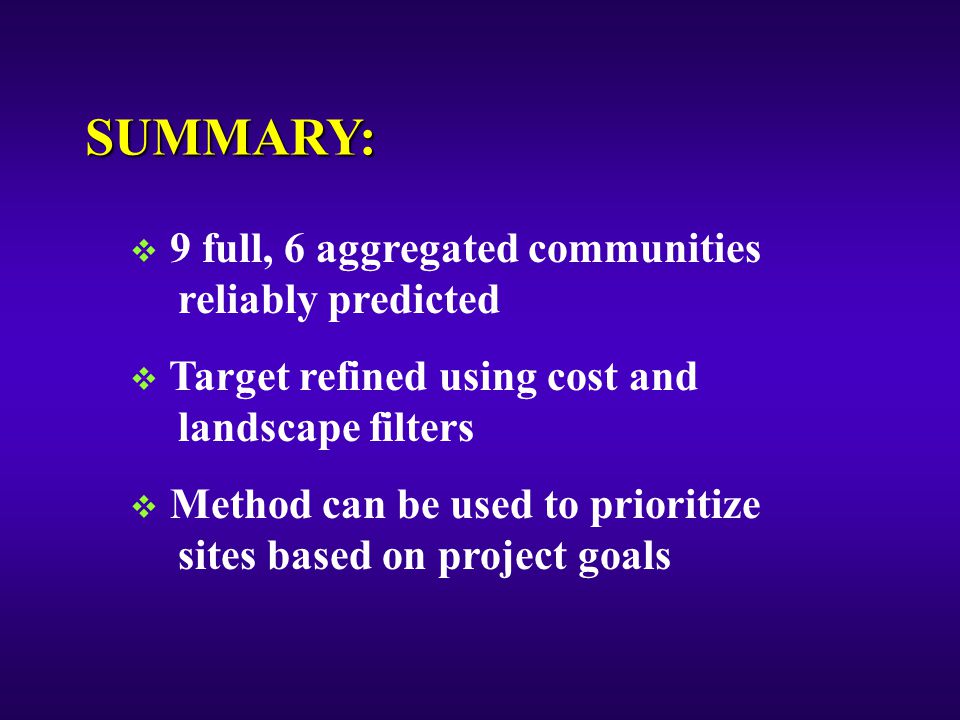 SUMMARY:

❖ 9 full, 6 aggregated communities reliably predicted

❖ Target refined using cost and landscape filters

❖ Method can be used to prioritize sites based on project goals